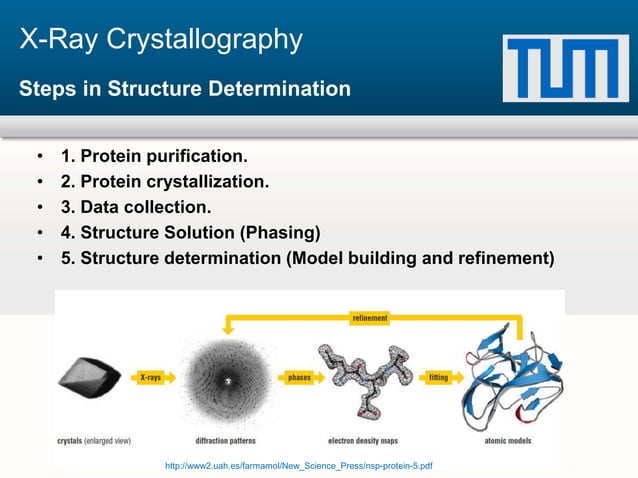 X-Ray Crystallography

Steps in Structure Determination

TUM

• 1. Protein purification.
• 2. Protein crystallization.
• 3. Data collection.
• 4. Structure Solution (Phasing)
• 5. Structure determination (Model building and refinement)

refinement

X-rays

phases

fitting

crystals (enlarged view)

diffraction patterns

electron density maps

atomic models

http://www2.uah.es/farmamol/New_Science_Press/nsp-protein-5.pdf